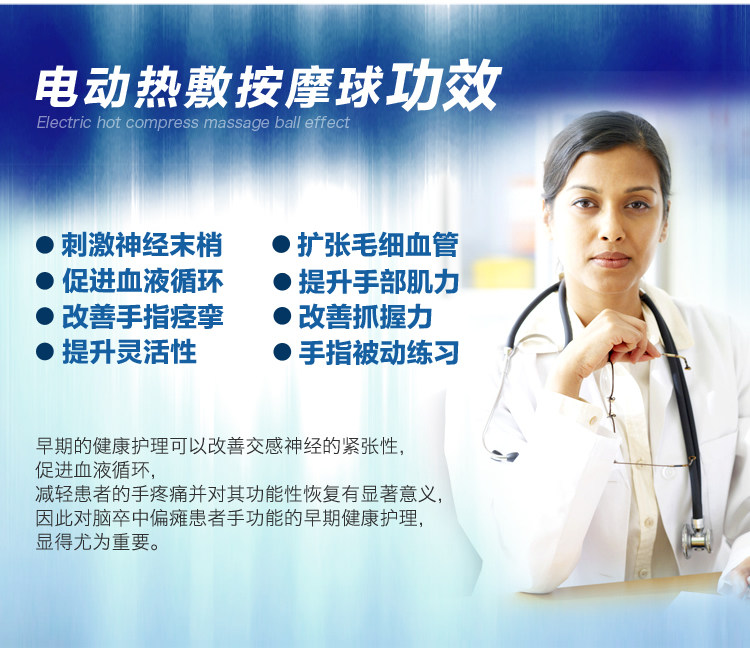 电动热敷按摩球功效
Electric hot compress massage ball effect

● 刺激神经末梢
● 促进血液循环
● 改善手指痉挛
● 提升灵活性

● 扩张毛细血管
● 提升手部肌力
● 改善抓握力
● 手指被动练习

早期的健康护理可以改善交感神经的紧张性，
促进血液循环，
减轻患者的手疼痛并对其功能性恢复有显著意义，
因此对脑卒中偏瘫患者手功能的早期健康护理，
显得尤为重要。